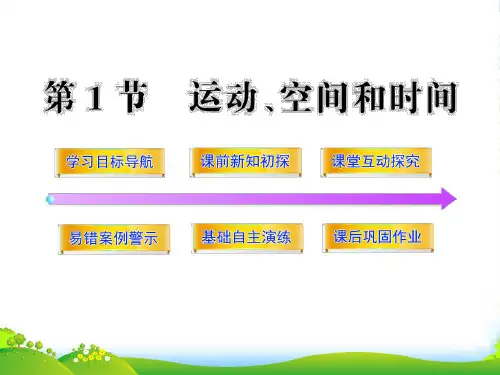 第 1 节　运动、空间和时间

学习目标导航

课前新知初探

课堂互动探究

易错案例警示

基础自主演练

课后巩固作业